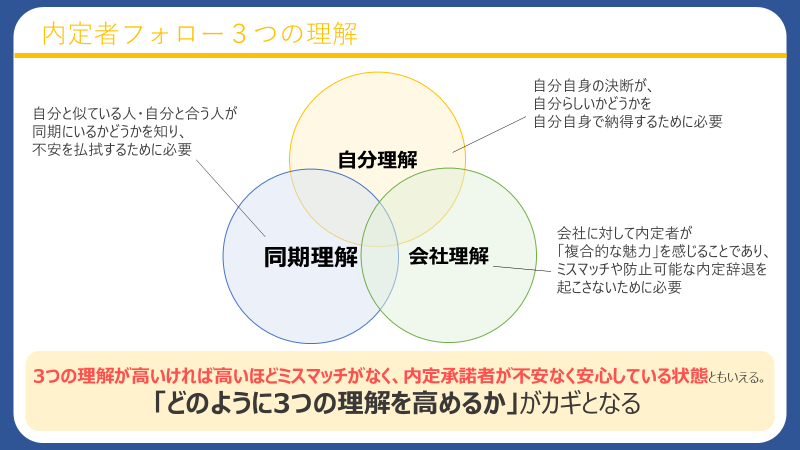 内定者フォロー３つの理解

自分と似ている人・自分と合う人が同期にいるかどうかを知り、不安を払拭するために必要

自分自身の決断が、自分らしいかどうかを自分自身で納得するために必要

自分理解

同期理解

会社理解

会社に対して内定者が「複合的な魅力」を感じることであり、ミスマッチや防止可能な内定辞退を起こさないために必要

3つの理解が高いければ高いほどミスマッチがなく、内定承諾者が不安なく安心している状態ともいえる。
「どのように3つの理解を高めるか」がカギとなる